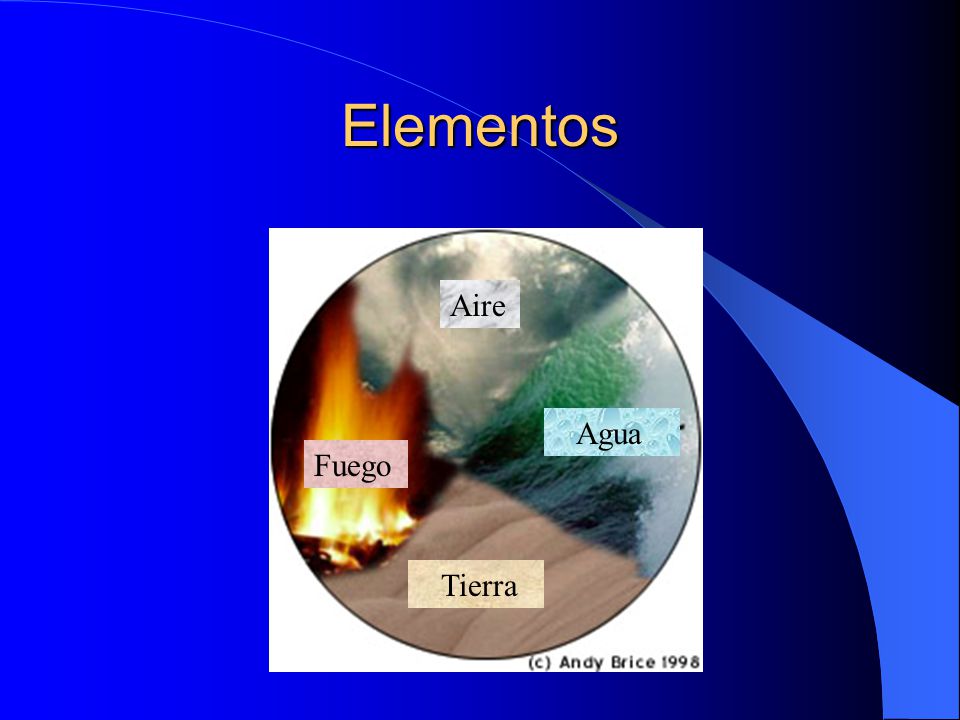 Elementos

Aire

Agua

Fuego

Tierra

(c) Andy Brice 1998